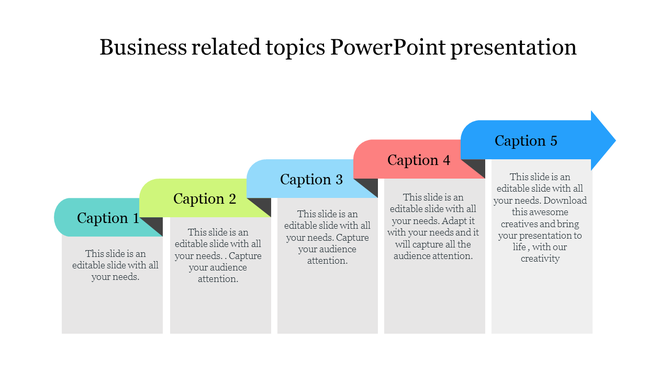 Business related topics PowerPoint presentation

Caption 1

This slide is an editable slide with all your needs.

Caption 2

This slide is an editable slide with all your needs. . Capture your audience attention.

Caption 3

This slide is an editable slide with all your needs. Capture your audience attention.

Caption 4

This slide is an editable slide with all your needs. Adapt it with your needs and it will capture all the audience attention.

Caption 5

This slide is an editable slide with all your needs. Download this awesome creatives and bring your presentation to life , with our creativity